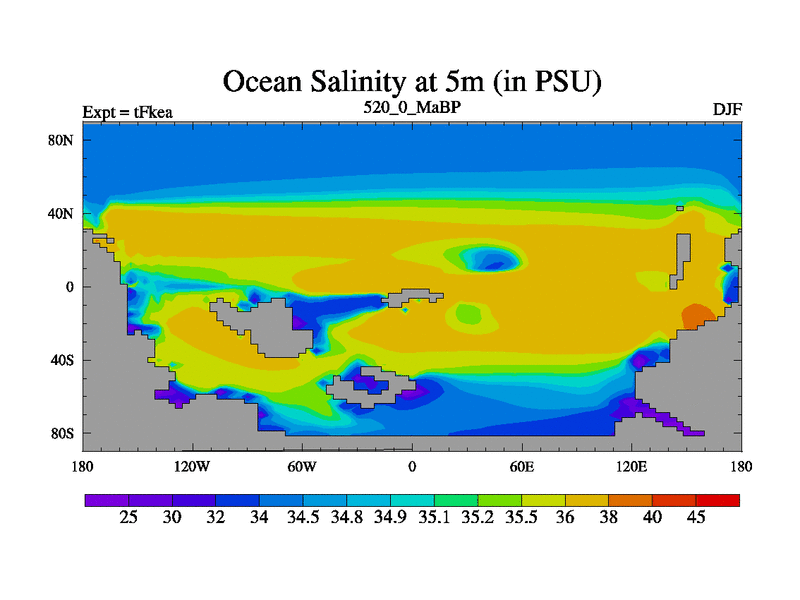 Ocean Salinity at 5m (in PSU)

Expt = tFkea

520_0_MaBP

DJF

80N
40N
0
40S
80S

180 120W 60W 0 60E 120E 180

25 30 32 34 34.5 34.8 34.9 35.1 35.2 35.5 36 38 40 45